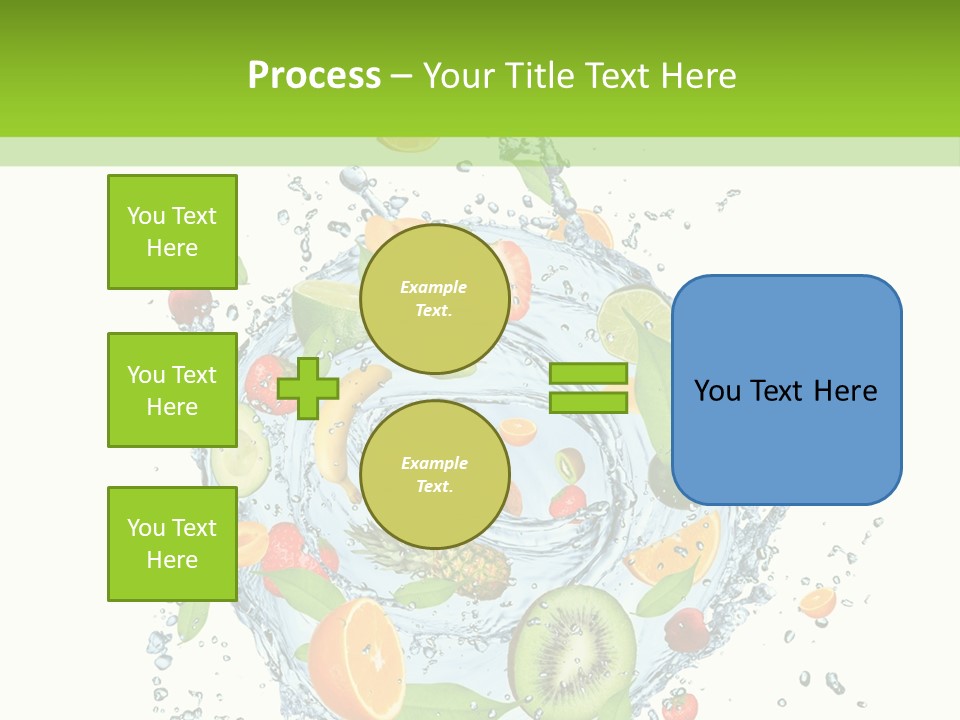 Process – Your Title Text Here

You Text Here

You Text Here

You Text Here

Example Text.

Example Text.

You Text Here